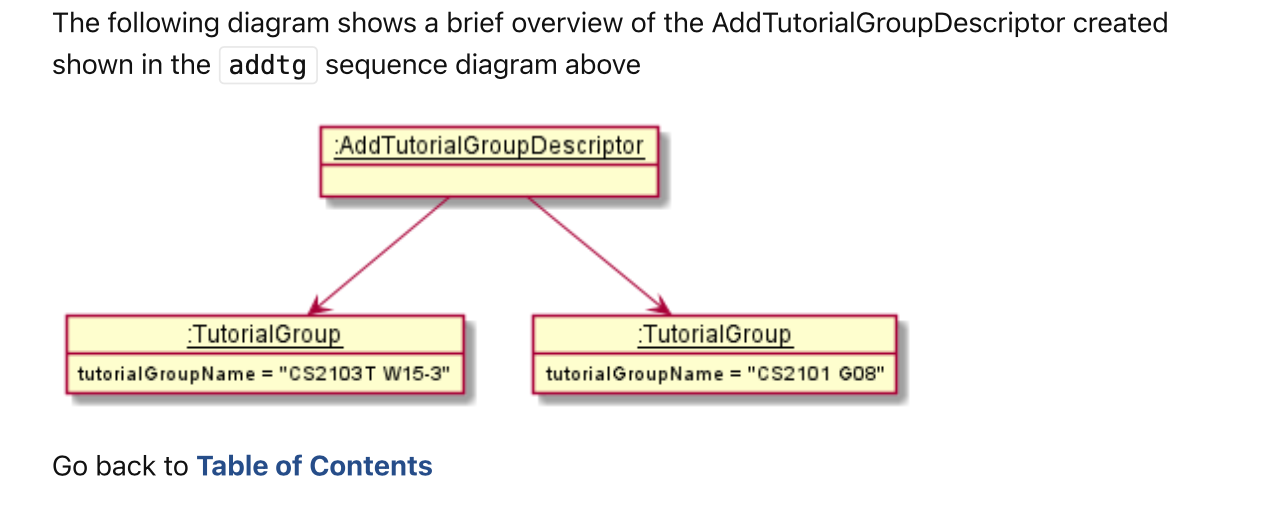 The following diagram shows a brief overview of the AddTutorialGroupDescriptor created shown in the addtg sequence diagram above

:AddTutorialGroupDescriptor

:TutorialGroup
tutorialGroupName = "CS2103T W15-3"

:TutorialGroup
tutorialGroupName = "CS2101 G08"

Go back to Table of Contents